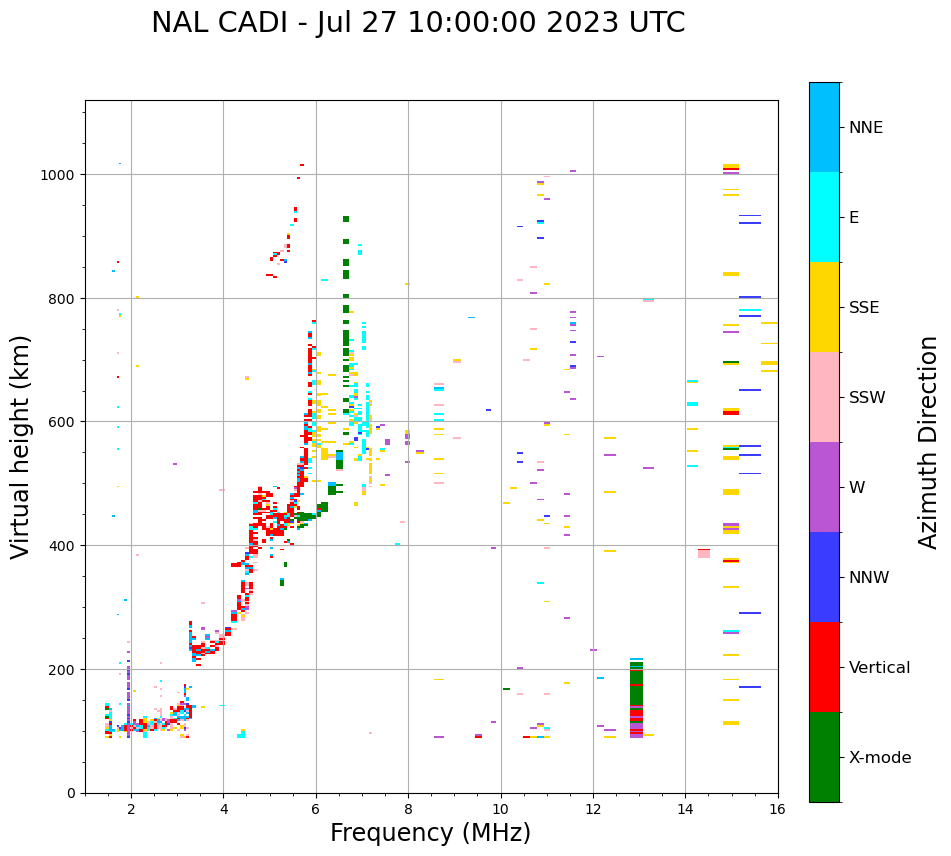 NAL CADI - Jul 27 10:00:00 2023 UTC

Virtual height (km)

1000
800
600
400
200
0

2
4
6
8
10
12
14
16

Frequency (MHz)

NNE
E
SSE
SSW
W
NNW
Vertical
X-mode

Azimuth Direction